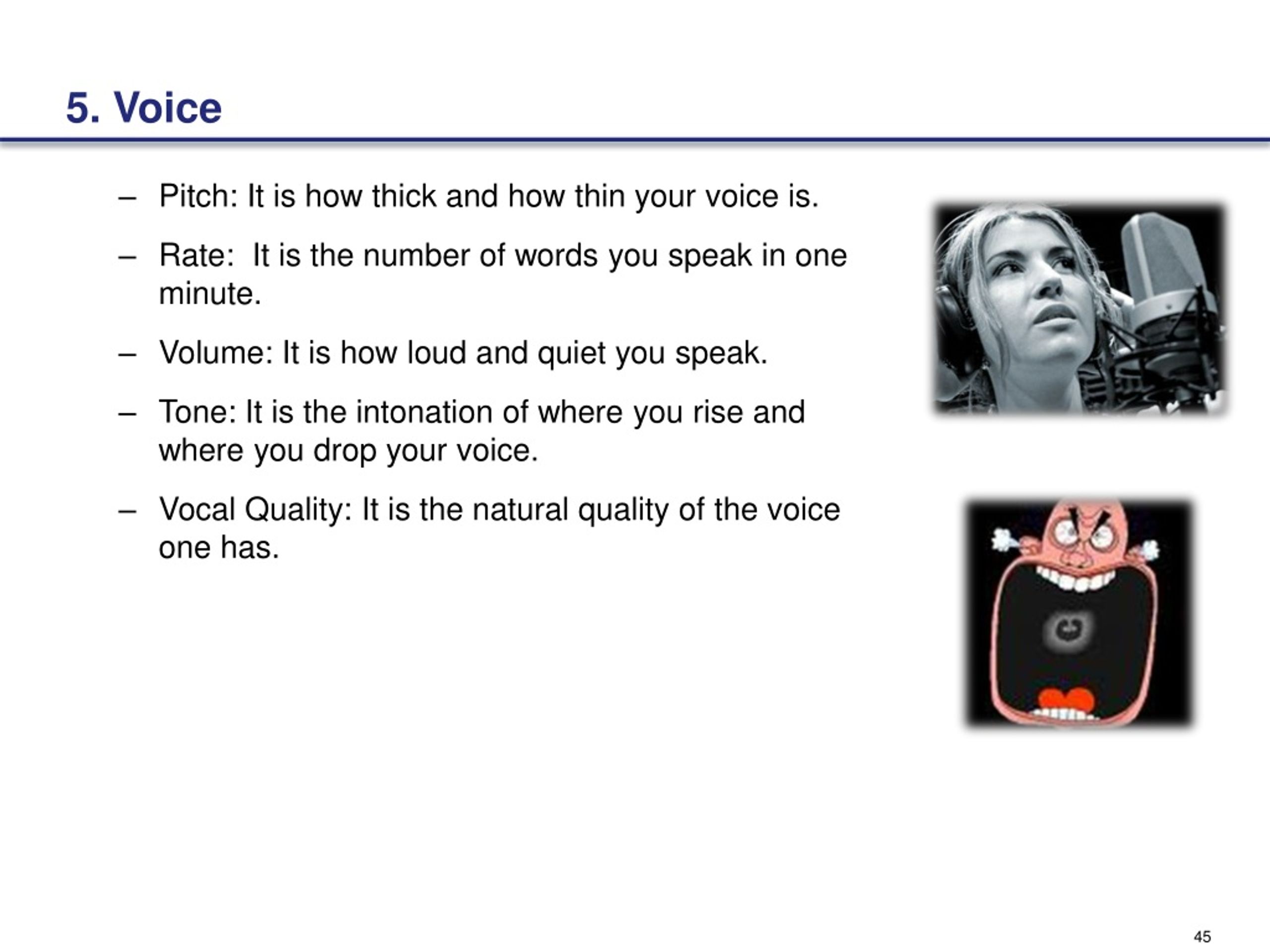 5. Voice

– Pitch: It is how thick and how thin your voice is.

– Rate:  It is the number of words you speak in one minute.

– Volume: It is how loud and quiet you speak.

– Tone: It is the intonation of where you rise and where you drop your voice.

– Vocal Quality: It is the natural quality of the voice one has.

45